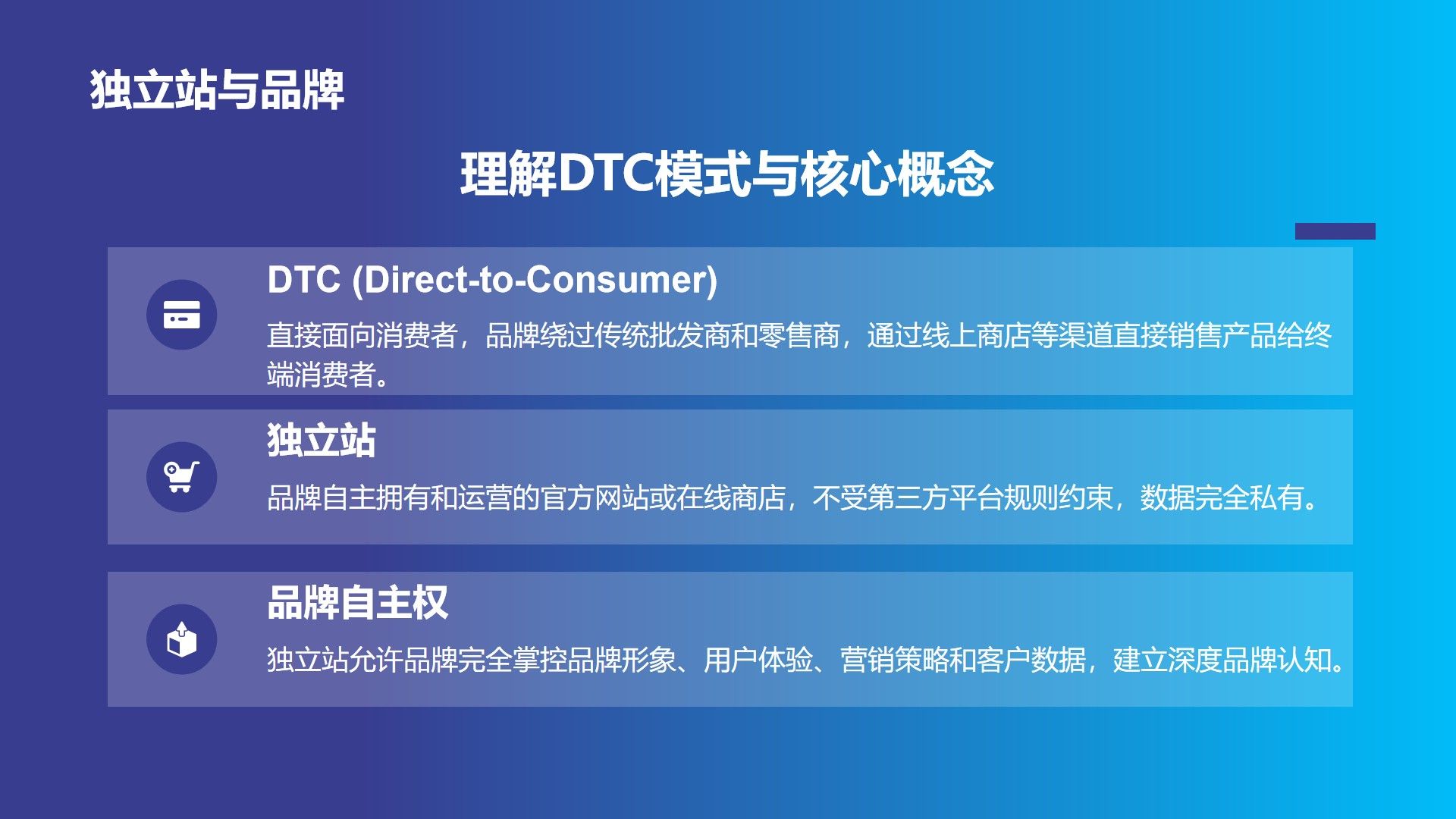 独立站与品牌

理解DTC模式与核心概念

DTC (Direct-to-Consumer)

直接面向消费者，品牌绕过传统批发商和零售商，通过线上商店等渠道直接销售产品给终端消费者。

独立站

品牌自主拥有和运营的官方网站或在线商店，不受第三方平台规则约束，数据完全私有。

品牌自主权

独立站允许品牌完全掌控品牌形象、用户体验、营销策略和客户数据，建立深度品牌认知。